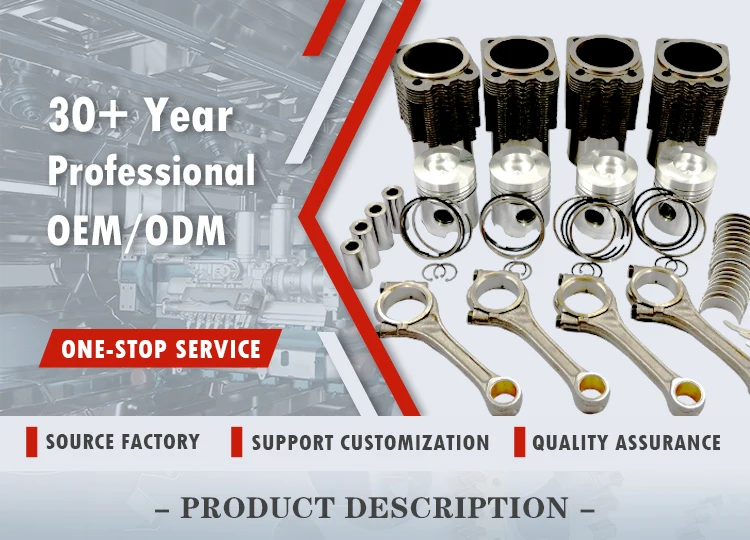 30+ Year Professional OEM/ODM

ONE-STOP SERVICE

SOURCE FACTORY
SUPPORT CUSTOMIZATION
QUALITY ASSURANCE

– PRODUCT DESCRIPTION –